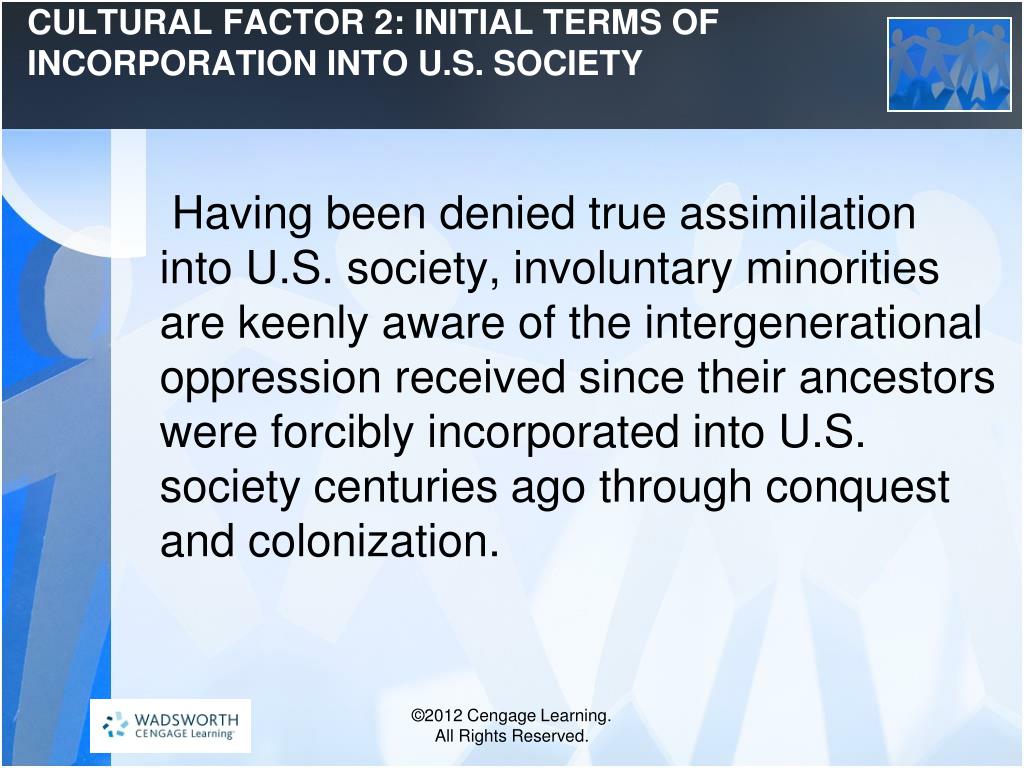 CULTURAL FACTOR 2: INITIAL TERMS OF INCORPORATION INTO U.S. SOCIETY

Having been denied true assimilation into U.S. society, involuntary minorities are keenly aware of the intergenerational oppression received since their ancestors were forcibly incorporated into U.S. society centuries ago through conquest and colonization.

WADSWORTH CENGAGE Learning

©2012 Cengage Learning. All Rights Reserved.